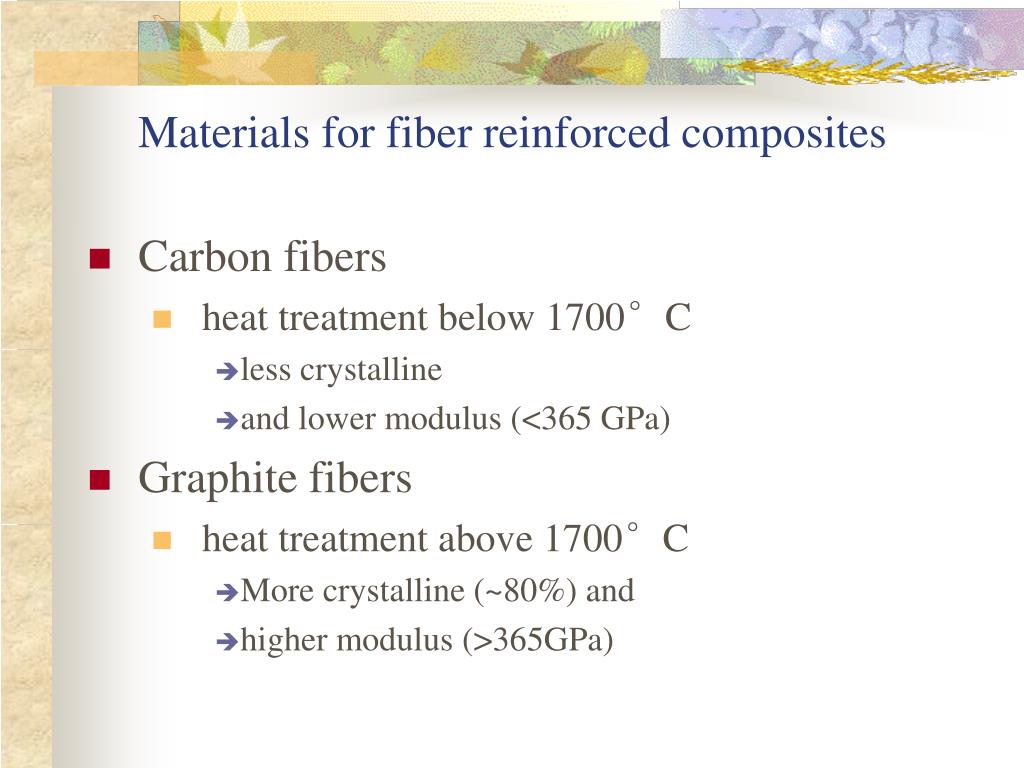 Materials for fiber reinforced composites

Carbon fibers

heat treatment below 1700° C

less crystalline

and lower modulus (<365 GPa)

Graphite fibers

heat treatment above 1700° C

More crystalline (~80%) and

higher modulus (>365GPa)